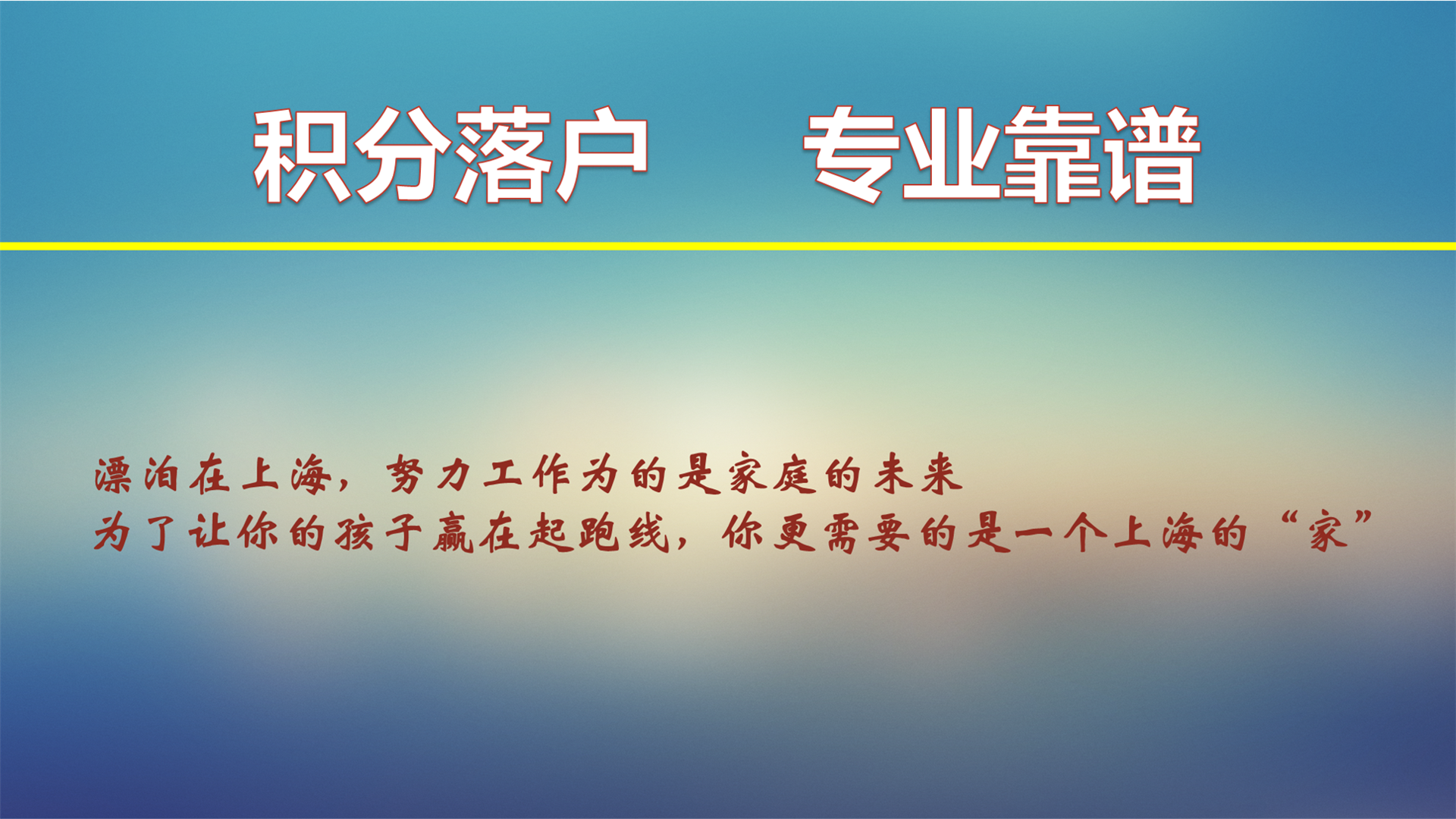 积分落户　　专业靠谱

漂泊在上海，努力工作为的是家庭的未来
为了让你的孩子赢在起跑线，你更需要的是一个上海的“家”